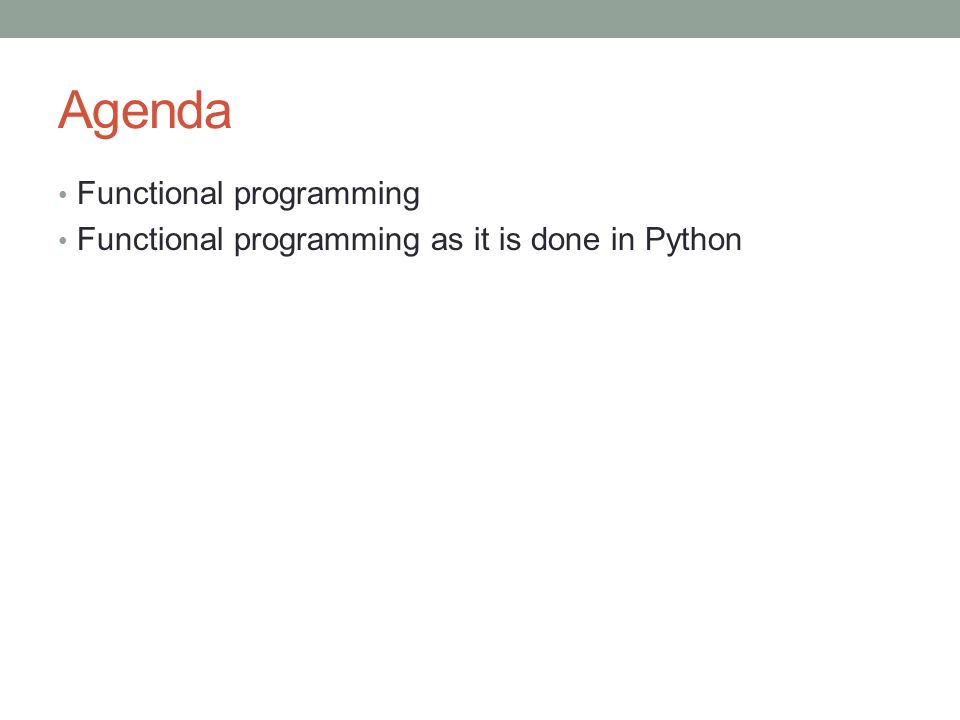 Agenda

• Functional programming
• Functional programming as it is done in Python